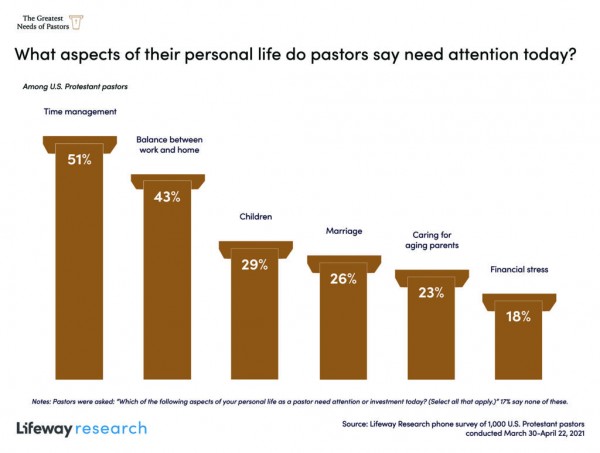 The Greatest Needs of Pastors

What aspects of their personal life do pastors say need attention today?

Among U.S. Protestant pastors

Time management
51%

Balance between work and home
43%

Children
29%

Marriage
26%

Caring for aging parents
23%

Financial stress
18%

Notes: Pastors were asked: "Which of the following aspects of your personal life as a pastor need attention or investment today? (Select all that apply.)" 17% say none of these.

Lifeway research

Source: Lifeway Research phone survey of 1,000 U.S. Protestant pastors conducted March 30-April 22, 2021